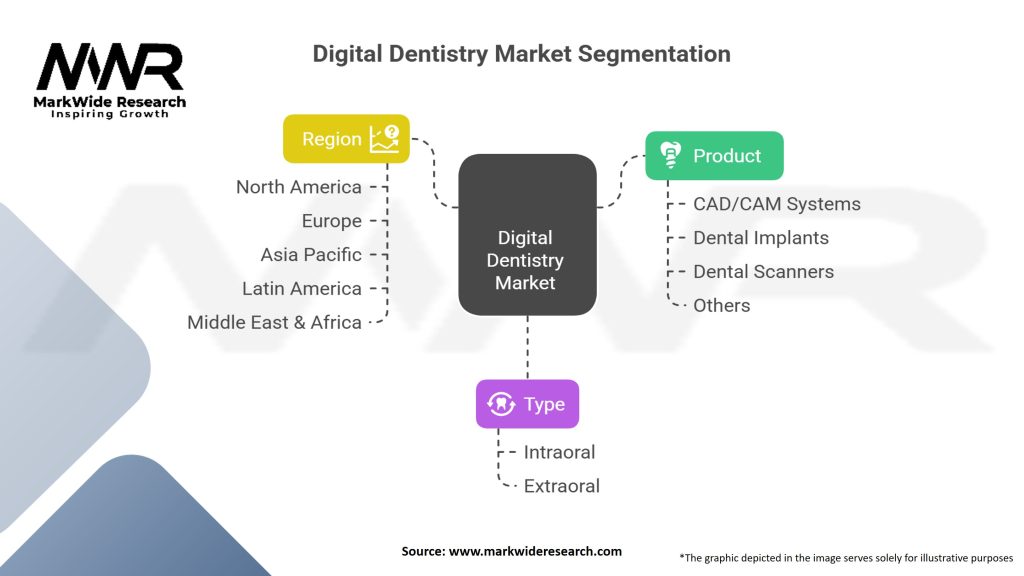 MWR
MarkWide Research
Inspiring Growth

Digital Dentistry Market Segmentation

Region
North America
Europe
Asia Pacific
Latin America
Middle East & Africa

Digital Dentistry Market

Product
CAD/CAM Systems
Dental Implants
Dental Scanners
Others

Type
Intraoral
Extraoral

Source: www.markwideresearch.com

*The graphic depicted in the image serves solely for illustrative purposes